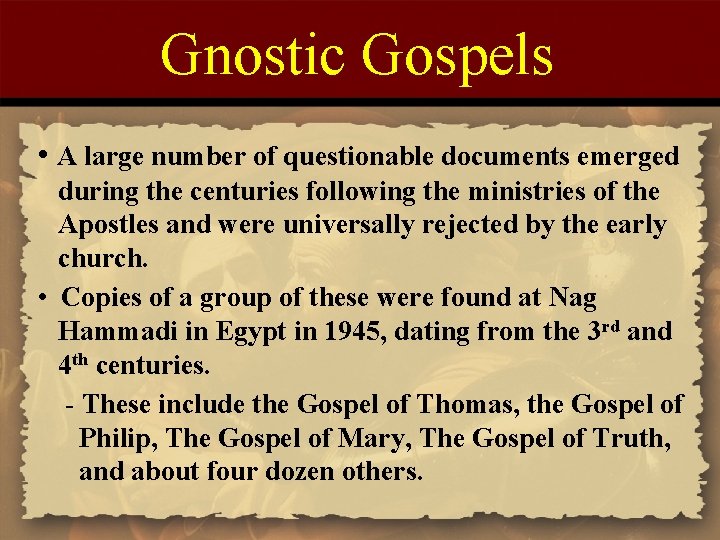 Gnostic Gospels

• A large number of questionable documents emerged during the centuries following the ministries of the Apostles and were universally rejected by the early church.

• Copies of a group of these were found at Nag Hammadi in Egypt in 1945, dating from the 3$^{rd}$ and 4$^{th}$ centuries.

- These include the Gospel of Thomas, the Gospel of Philip, The Gospel of Mary, The Gospel of Truth, and about four dozen others.